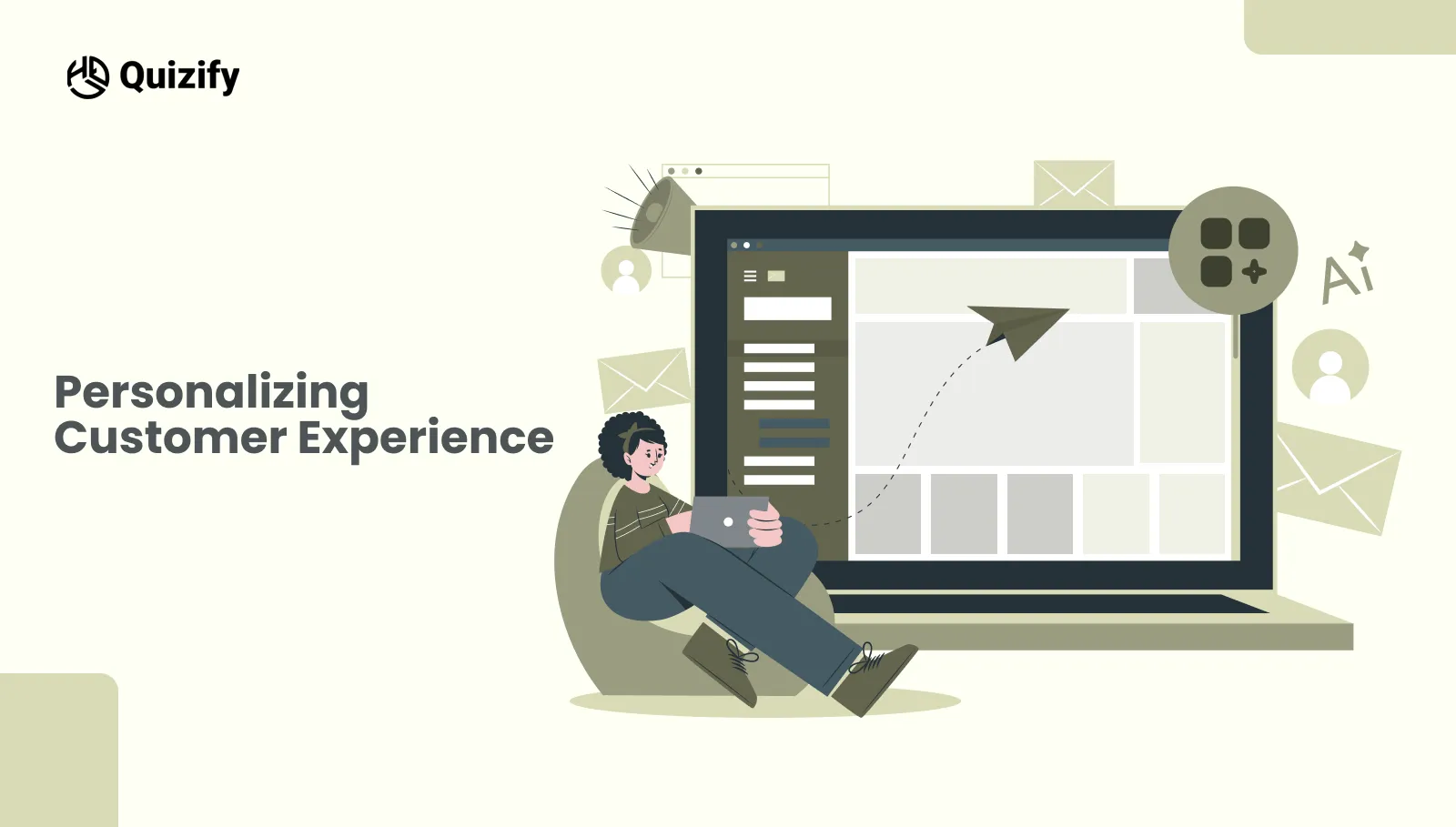 Quizify

Personalizing Customer Experience

Ai